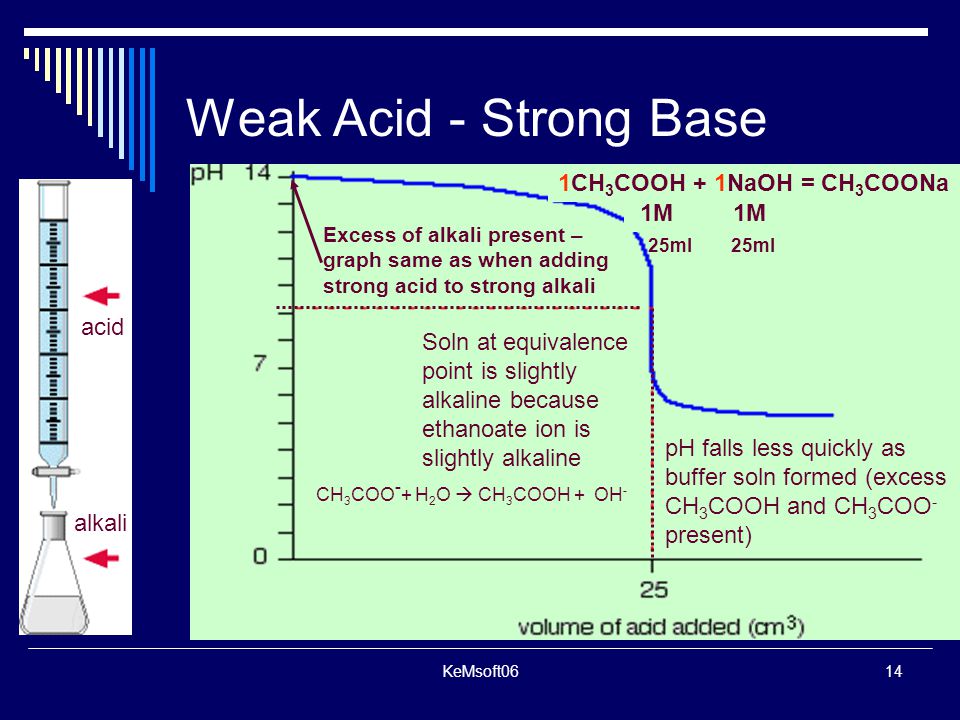 Weak Acid - Strong Base

acid

alkali

pH 14

7

0

$1CH_3COOH + 1NaOH = CH_3COONa$
1M 1M
25ml 25ml

Excess of alkali present – graph same as when adding strong acid to strong alkali

Soln at equivalence point is slightly alkaline because ethanoate ion is slightly alkaline

$CH_3COO^- + H_2O \rightarrow CH_3COOH + OH^-$

pH falls less quickly as buffer soln formed (excess $CH_3COOH$ and $CH_3COO^-$ present)

25

volume of acid added ($cm^3$)

KeMsoft06

14